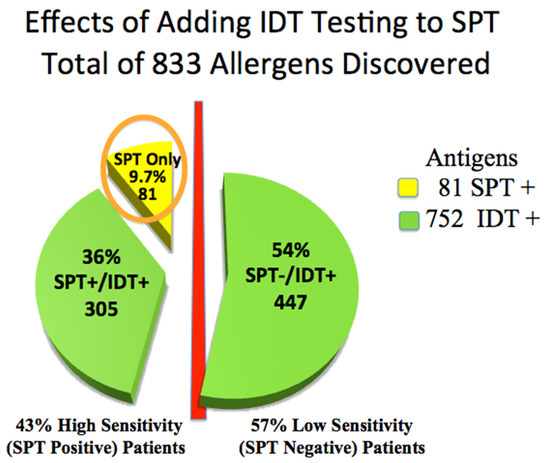 Effects of Adding IDT Testing to SPT
Total of 833 Allergens Discovered

SPT Only
9.7%
81

36%
SPT+/IDT+
305

54%
SPT-/IDT+
447

Antigens
81 SPT +
752 IDT +

43% High Sensitivity
(SPT Positive) Patients

57% Low Sensitivity
(SPT Negative) Patients